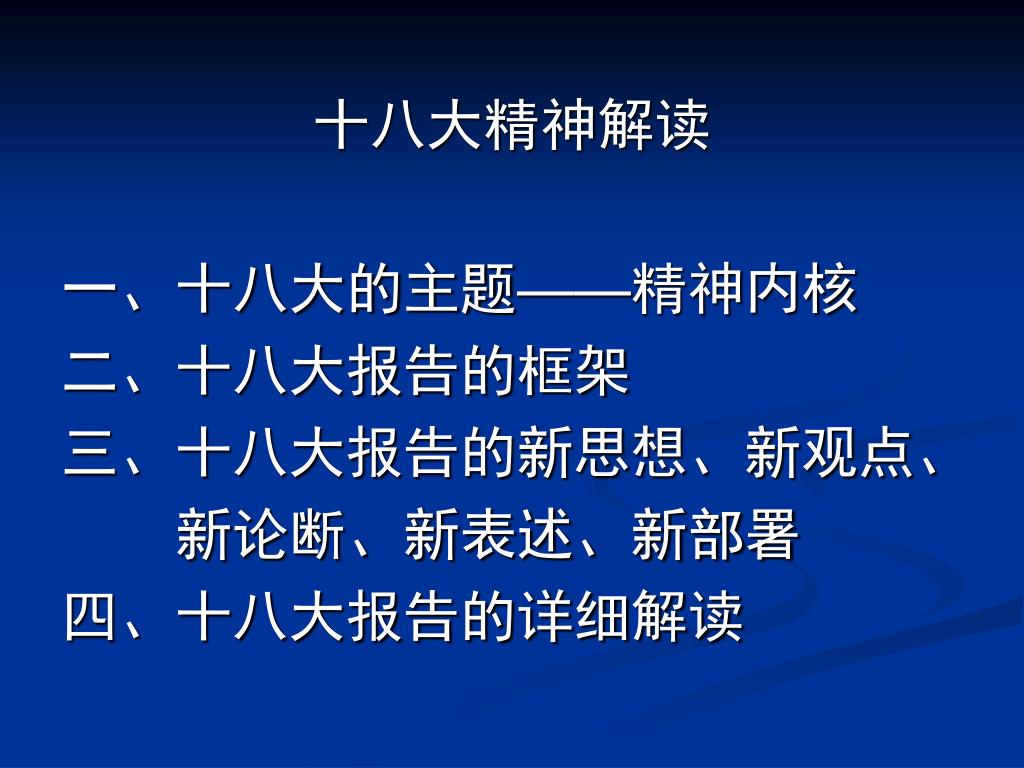 十八大精神解读

一、十八大的主题——精神内核
二、十八大报告的框架
三、十八大报告的新思想、新观点、新论断、新表述、新部署
四、十八大报告的详细解读